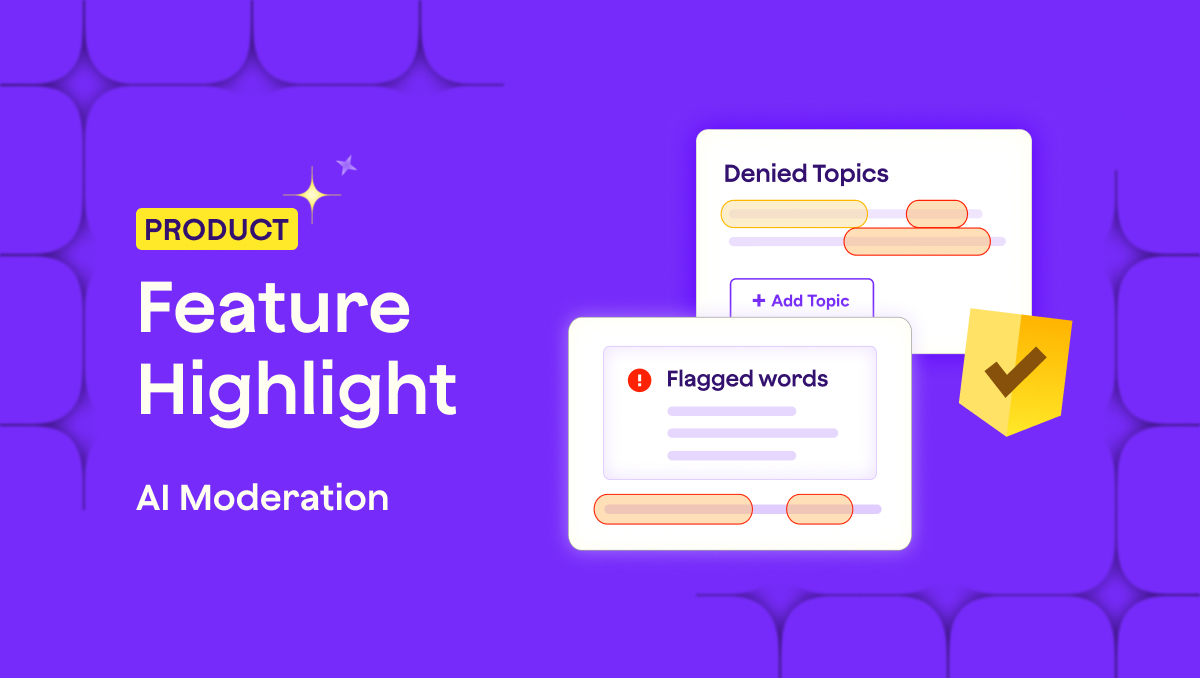 PRODUCT

Feature Highlight

AI Moderation

Denied Topics

+ Add Topic

Flagged words